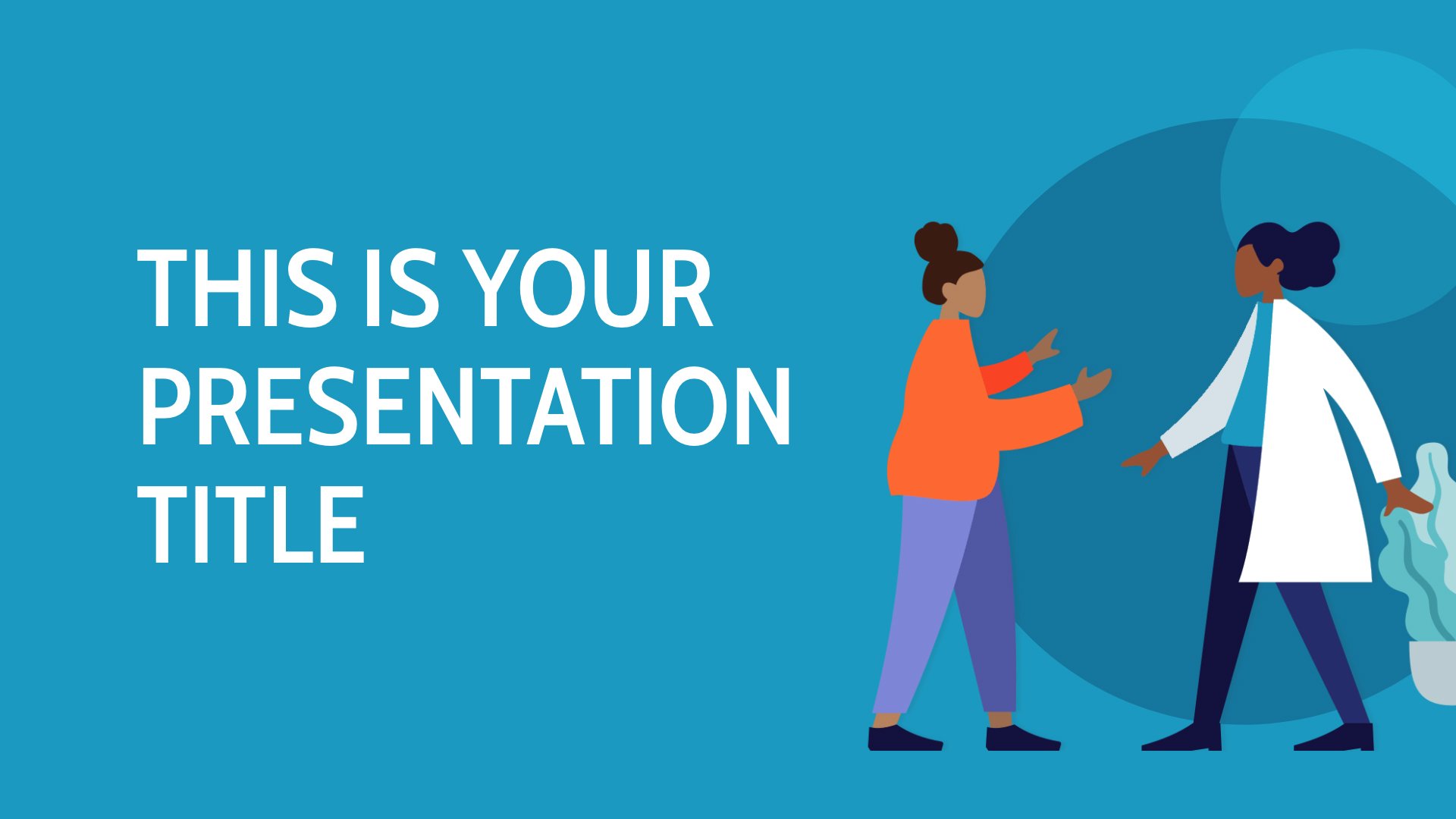 THIS IS YOUR PRESENTATION TITLE